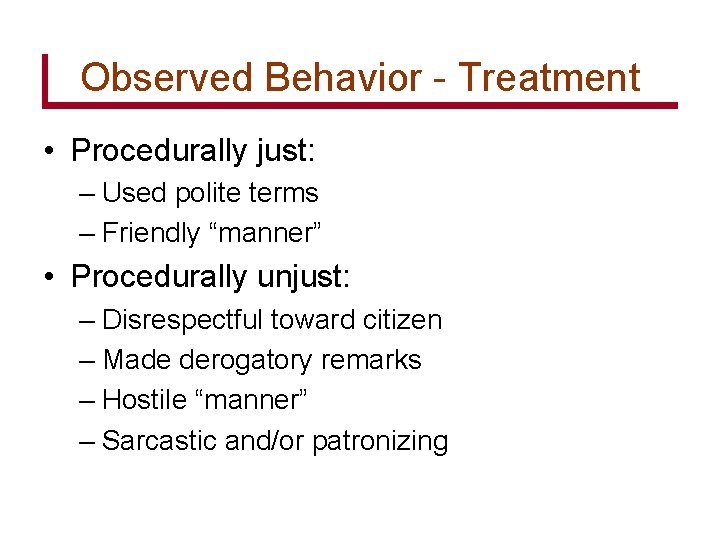 Observed Behavior - Treatment

• Procedurally just:
– Used polite terms
– Friendly “manner”

• Procedurally unjust:
– Disrespectful toward citizen
– Made derogatory remarks
– Hostile “manner”
– Sarcastic and/or patronizing